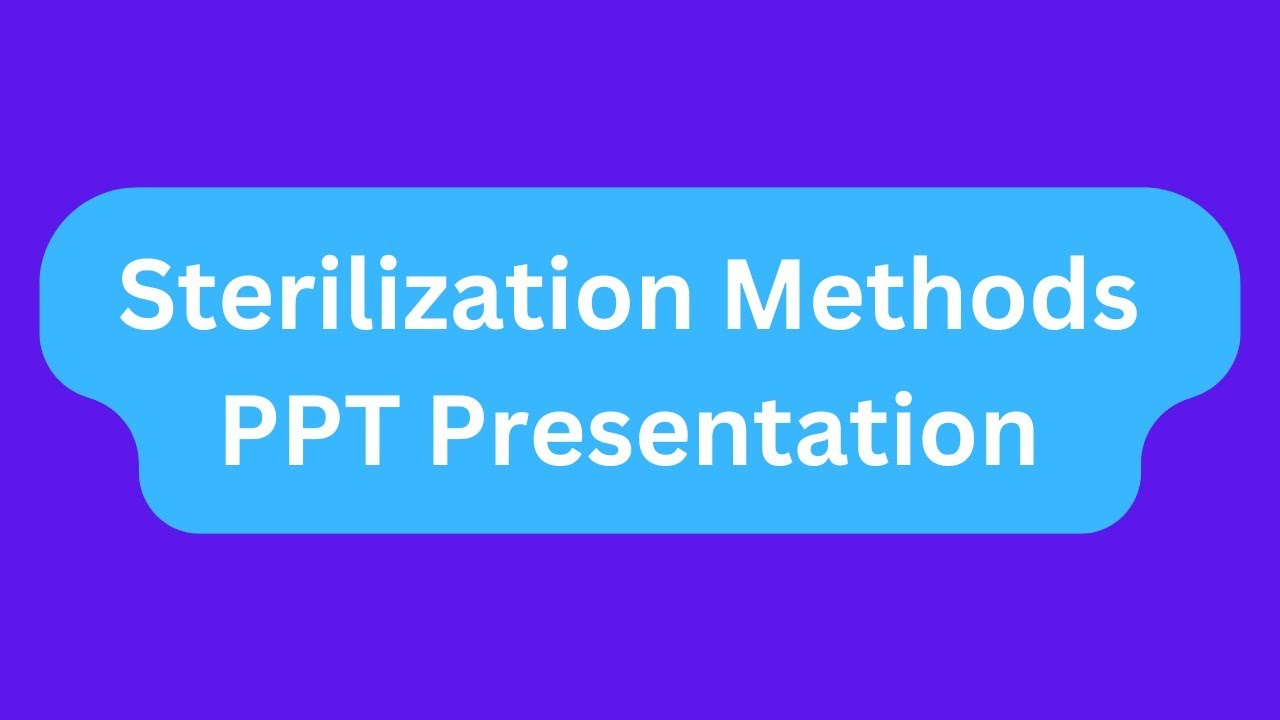 Sterilization Methods
PPT Presentation